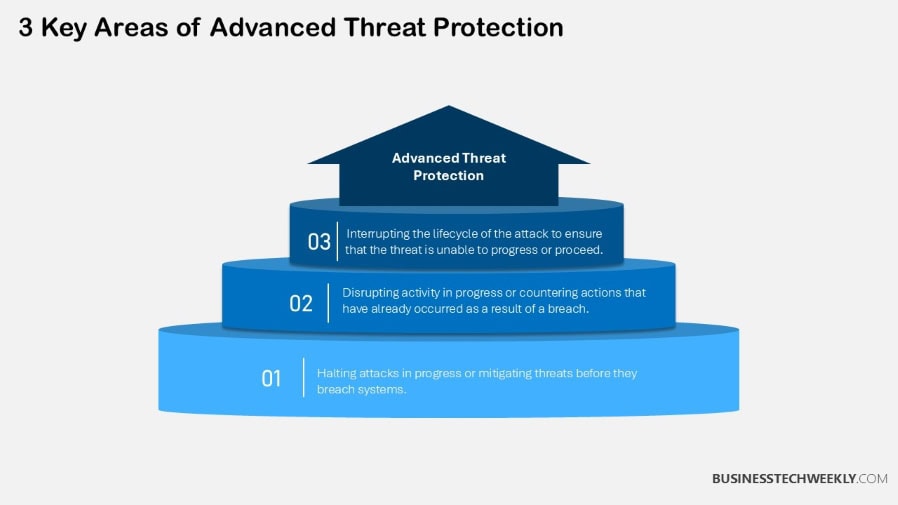 3 Key Areas of Advanced Threat Protection

Advanced Threat Protection

03 Interrupting the lifecycle of the attack to ensure that the threat is unable to progress or proceed.

02 Disrupting activity in progress or countering actions that have already occurred as a result of a breach.

01 Halting attacks in progress or mitigating threats before they breach systems.

BUSINESSTECHWEEKLY.COM